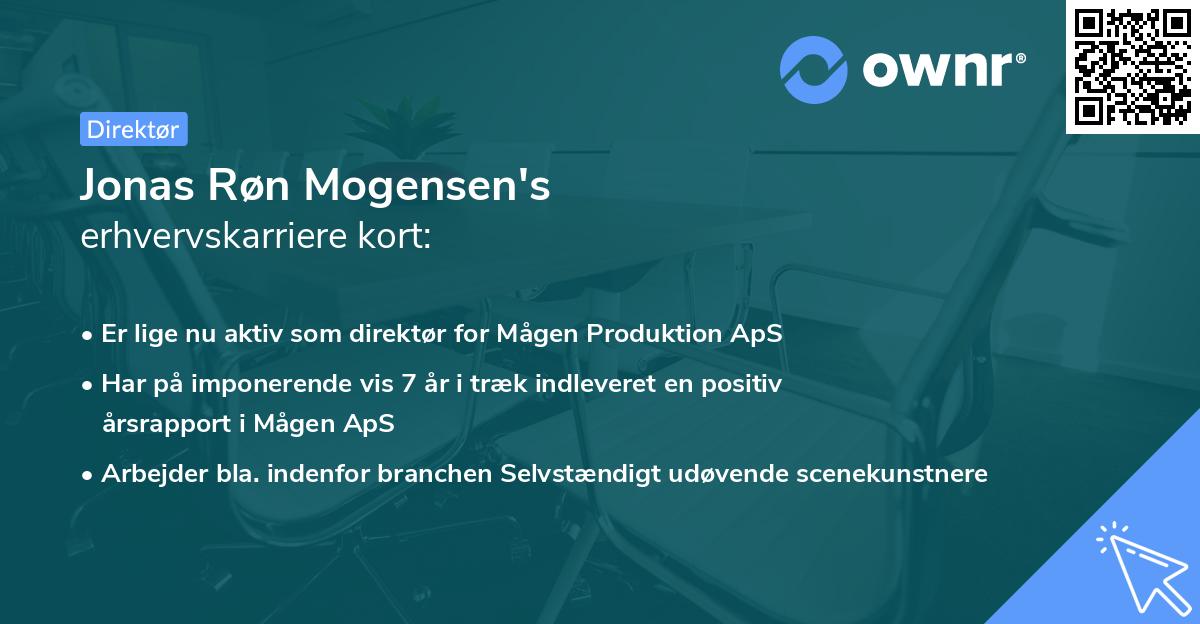 ownr®

Direktør

Jonas Røn Mogensen's
erhvervskarriere kort:

• Er lige nu aktiv som direktør for Mågen Produktion ApS
• Har på imponerende vis 7 år i træk indleveret en positiv årsrapport i Mågen ApS
• Arbejder bla. indenfor branchen Selvstændigt udøvende scenekunstnere